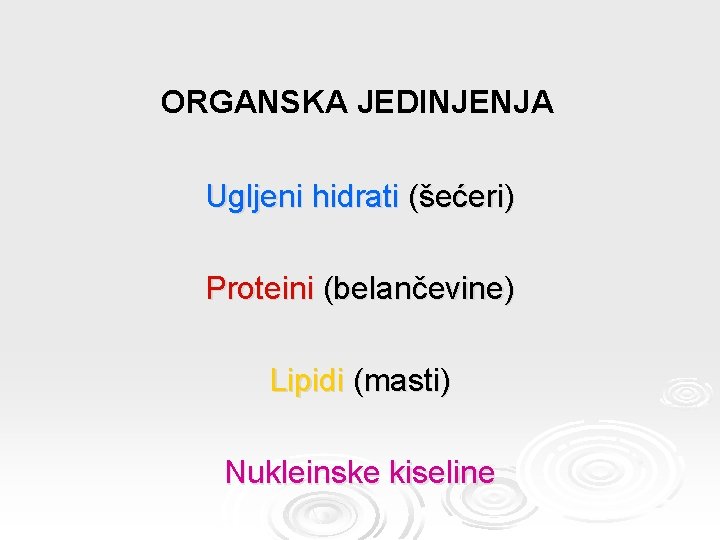 ORGANSKA JEDINJENJA

Ugljeni hidrati (šećeri)

Proteini (belančevine)

Lipidi (masti)

Nukleinske kiseline